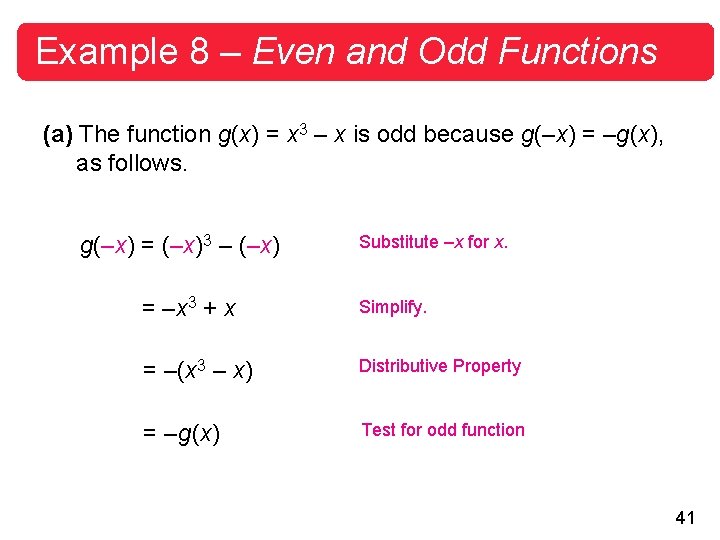 Example 8 – Even and Odd Functions

(a) The function $g(x) = x^3 - x$ is odd because $g(-x) = -g(x)$, as follows.

$g(-x) = (-x)^3 - (-x)$ Substitute $-x$ for $x$.

$= -x^3 + x$ Simplify.

$= -(x^3 - x)$ Distributive Property

$= -g(x)$ Test for odd function

41